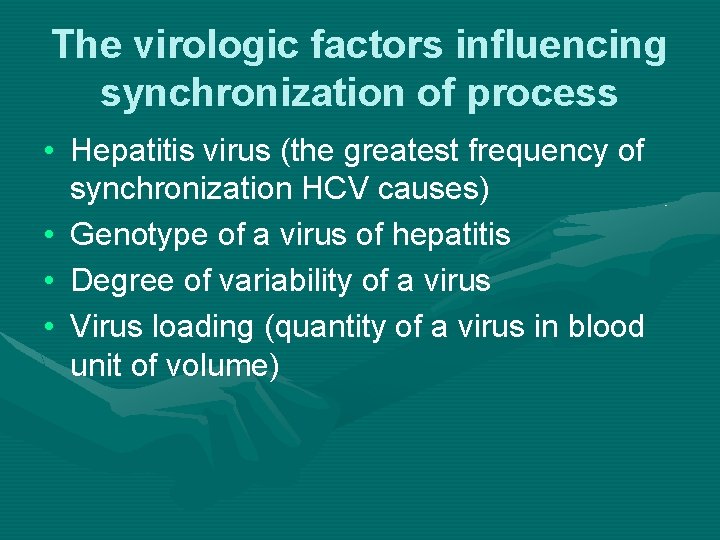 The virologic factors influencing synchronization of process

• Hepatitis virus (the greatest frequency of synchronization HCV causes)
• Genotype of a virus of hepatitis
• Degree of variability of a virus
• Virus loading (quantity of a virus in blood unit of volume)